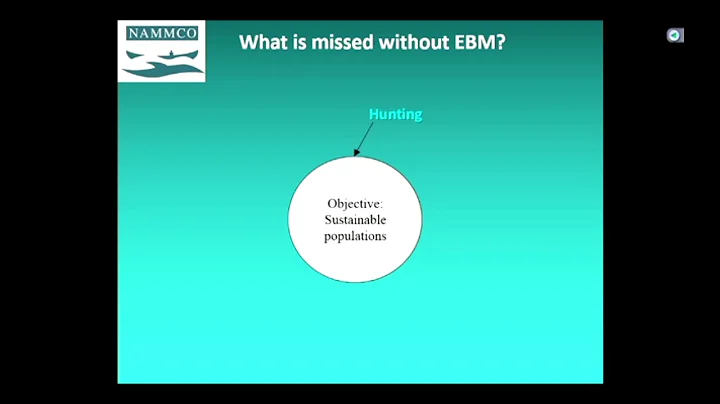 NAMMCO

What is missed without EBM?

Hunting

Objective: Sustainable populations